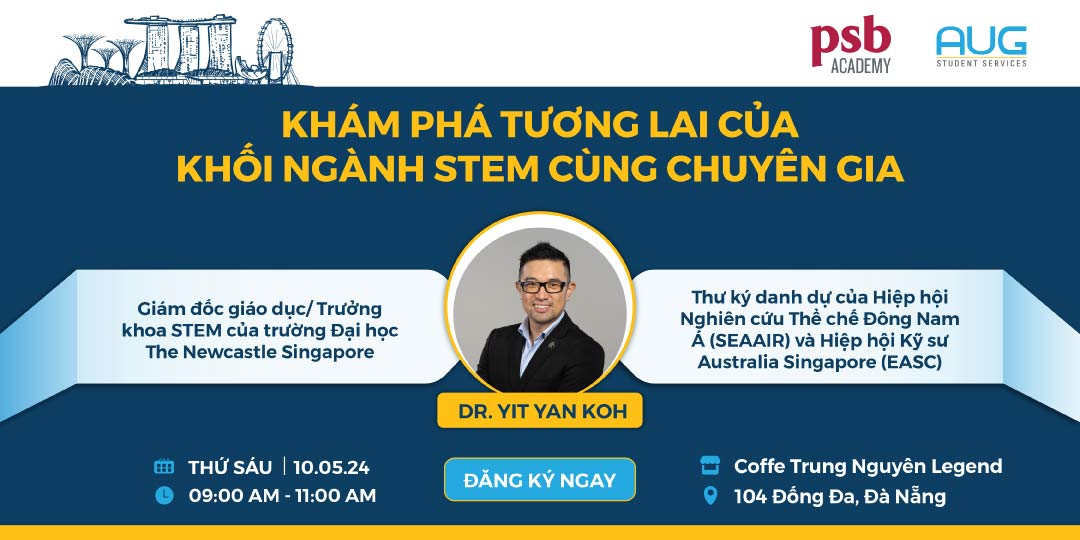 psb ACADEMY

AUG STUDENT SERVICES

KHÁM PHÁ TƯƠNG LAI CỦA KHỐI NGÀNH STEM CÙNG CHUYÊN GIA

Giám đốc giáo dục/ Trưởng khoa STEM của trường Đại học The Newcastle Singapore

Thư ký danh dự của Hiệp hội Nghiên cứu Thể chế Đông Nam Á (SEAAIR) và Hiệp hội Kỹ sư Australia Singapore (EASC)

DR. YIT YAN KOH

THỨ SÁU | 10.05.24

09:00 AM - 11:00 AM

ĐĂNG KÝ NGAY

Coffe Trung Nguyên Legend

104 Đống Đa, Đà Nẵng